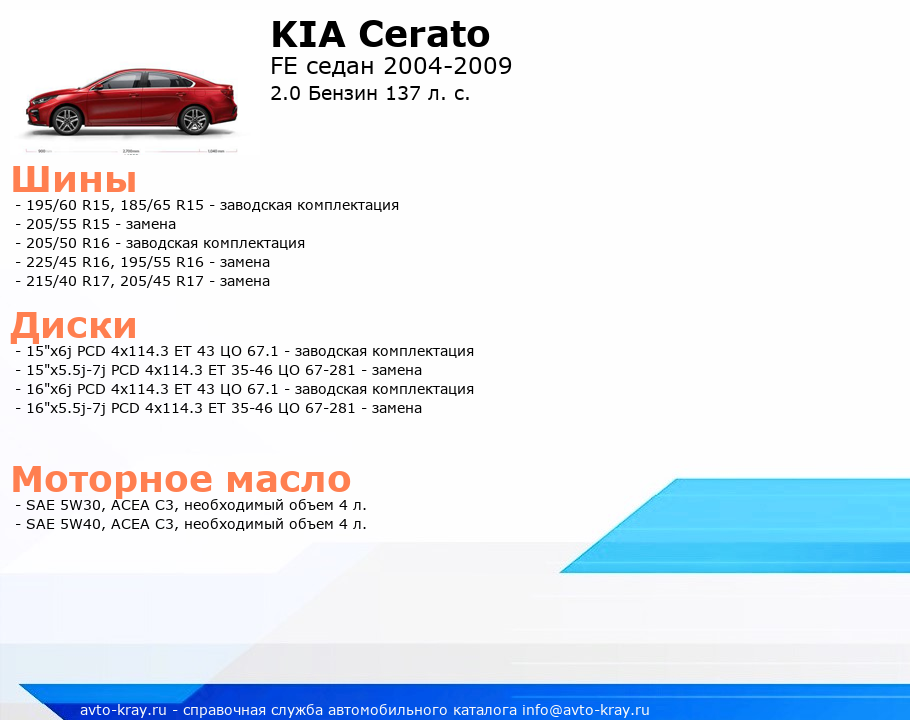 KIA Cerato
FE седан 2004-2009
2.0 Бензин 137 л. с.

Шины
- 195/60 R15, 185/65 R15 - заводская комплектация
- 205/55 R15 - замена
- 205/50 R16 - заводская комплектация
- 225/45 R16, 195/55 R16 - замена
- 215/40 R17, 205/45 R17 - замена

Диски
- 15"x6j PCD 4x114.3 ET 43 ЦО 67.1 - заводская комплектация
- 15"x5.5j-7j PCD 4x114.3 ET 35-46 ЦО 67-281 - замена
- 16"x6j PCD 4x114.3 ET 43 ЦО 67.1 - заводская комплектация
- 16"x5.5j-7j PCD 4x114.3 ET 35-46 ЦО 67-281 - замена

Моторное масло
- SAE 5W30, ACEA C3, необходимый объем 4 л.
- SAE 5W40, ACEA C3, необходимый объем 4 л.

avto-kray.ru - справочная служба автомобильного каталога info@avto-kray.ru